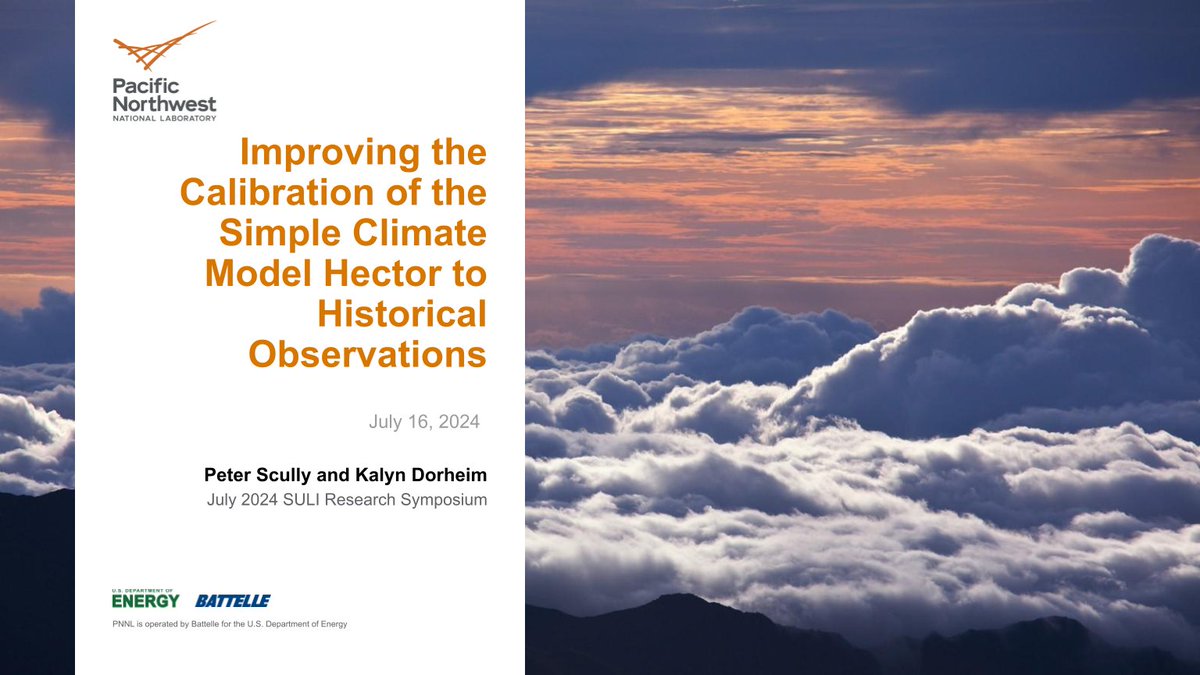 Pacific Northwest
NATIONAL LABORATORY

Improving the Calibration of the Simple Climate Model Hector to Historical Observations

July 16, 2024

Peter Scully and Kalyn Dorheim
July 2024 SULI Research Symposium

U.S. DEPARTMENT OF ENERGY BATTELLE

PNNL is operated by Battelle for the U.S. Department of Energy